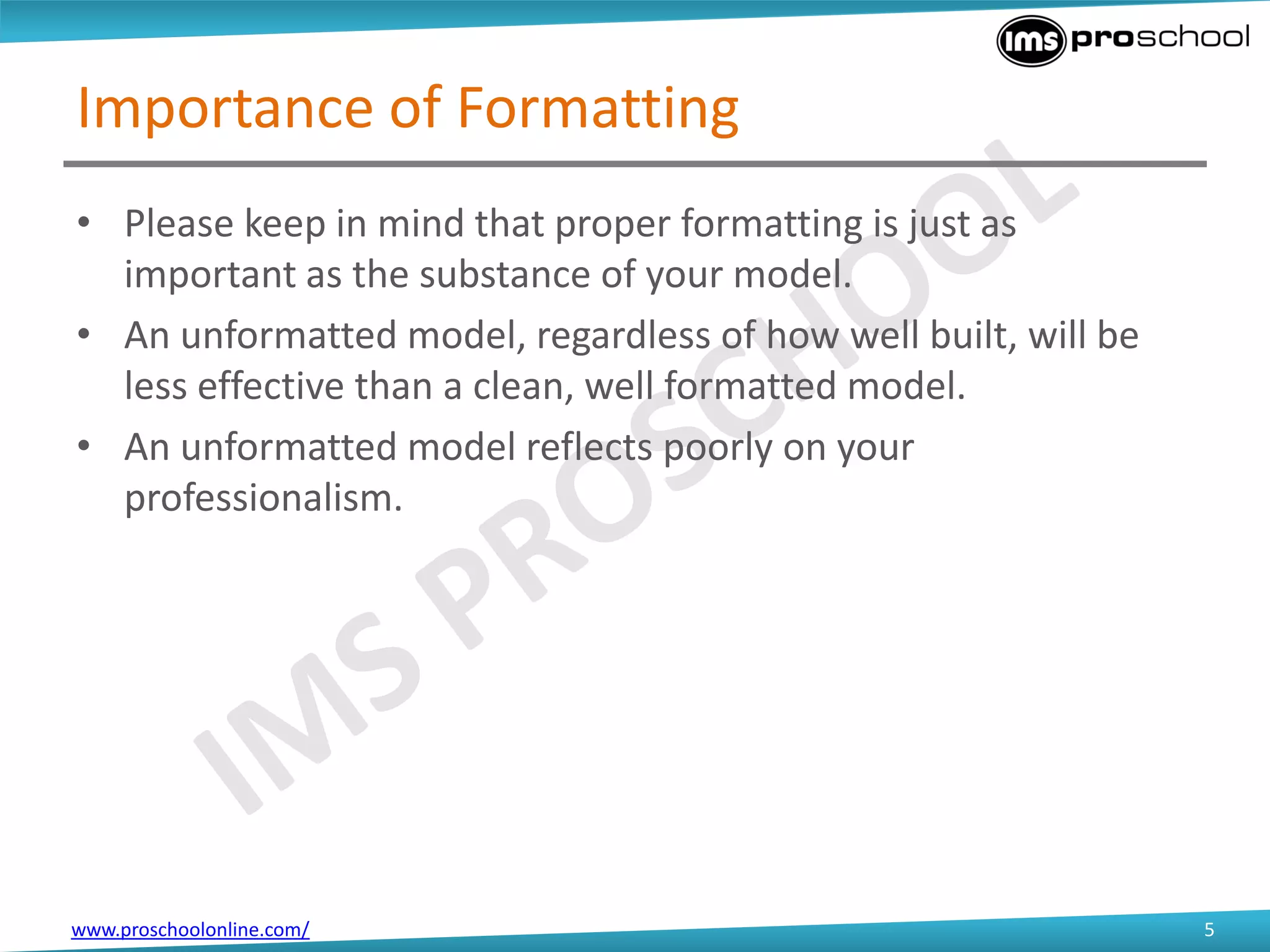 ims proschool

Importance of Formatting

• Please keep in mind that proper formatting is just as important as the substance of your model.

• An unformatted model, regardless of how well built, will be less effective than a clean, well formatted model.

• An unformatted model reflects poorly on your professionalism.

IMS PROSCHOOL

www.proschoolonline.com/

5